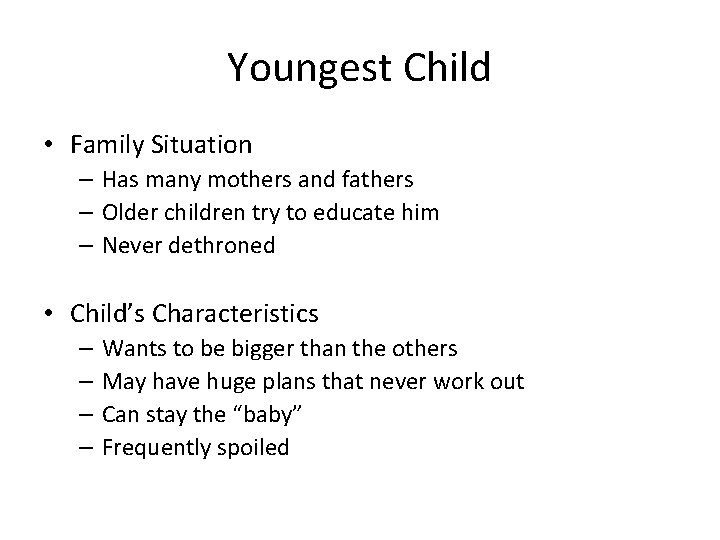 Youngest Child

• Family Situation
 – Has many mothers and fathers
 – Older children try to educate him
 – Never dethroned

• Child’s Characteristics
 – Wants to be bigger than the others
 – May have huge plans that never work out
 – Can stay the “baby”
 – Frequently spoiled